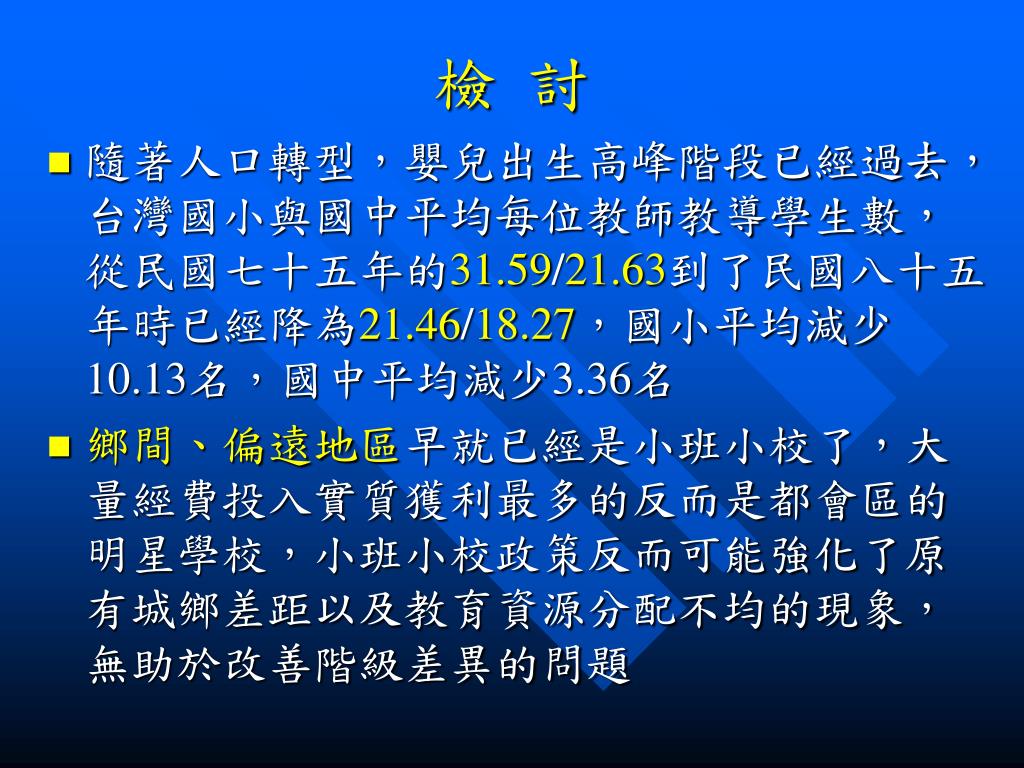 檢 討

■ 隨著人口轉型，嬰兒出生高峰階段已經過去，台灣國小與國中平均每位教師教導學生數，從民國七十五年的31.59/21.63到了民國八十五年時已經降為21.46/18.27，國小平均減少10.13名，國中平均減少3.36名

■ 鄉間、偏遠地區早就已經是小班小校了，大量經費投入實質獲利最多的反而是都會區的明星學校，小班小校政策反而可能強化了原有城鄉差距以及教育資源分配不均的現象，無助於改善階級差異的問題